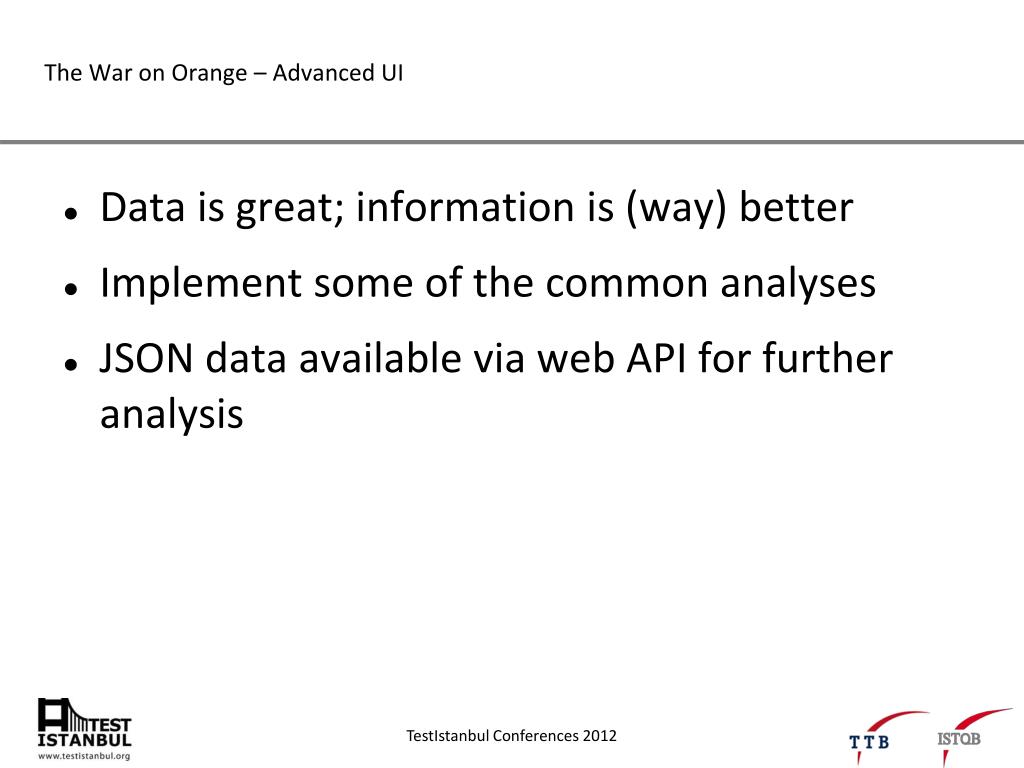 The War on Orange – Advanced UI

- Data is great; information is (way) better
- Implement some of the common analyses
- JSON data available via web API for further analysis

TEST ISTANBUL
www.testistanbul.org

TestIstanbul Conferences 2012

TTB

ISTQB